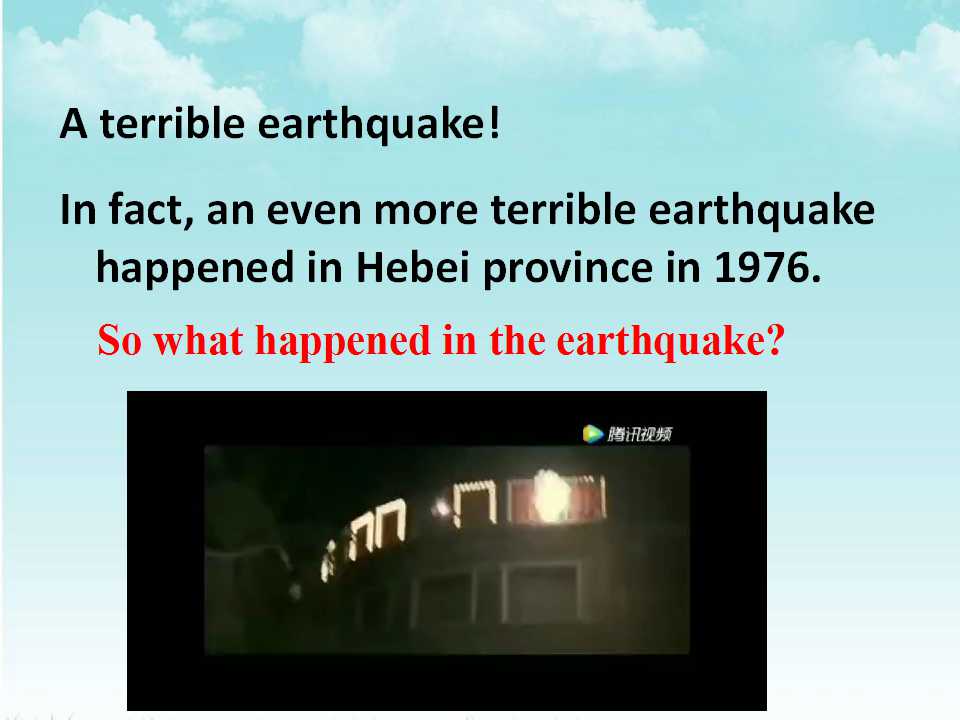 A terrible earthquake!

In fact, an even more terrible earthquake happened in Hebei province in 1976.

So what happened in the earthquake?

腾讯视频